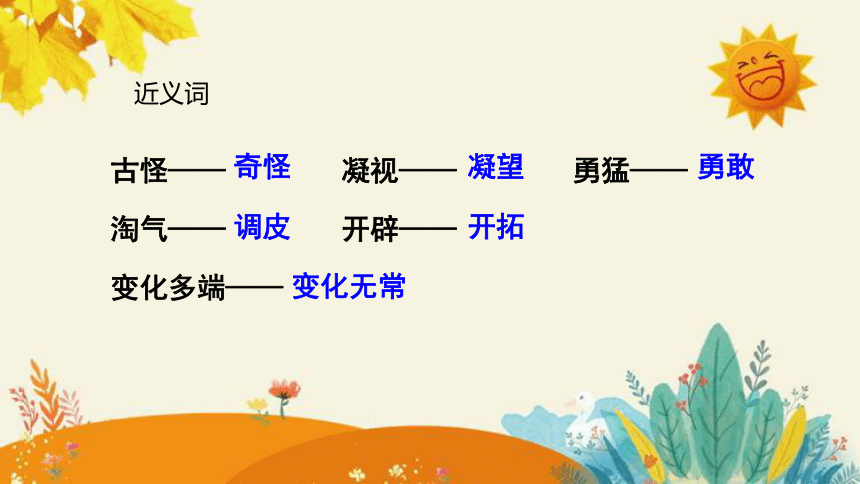 近义词

古怪—— 奇怪　凝视—— 凝望　勇猛—— 勇敢

淘气—— 调皮　开辟—— 开拓

变化多端—— 变化无常